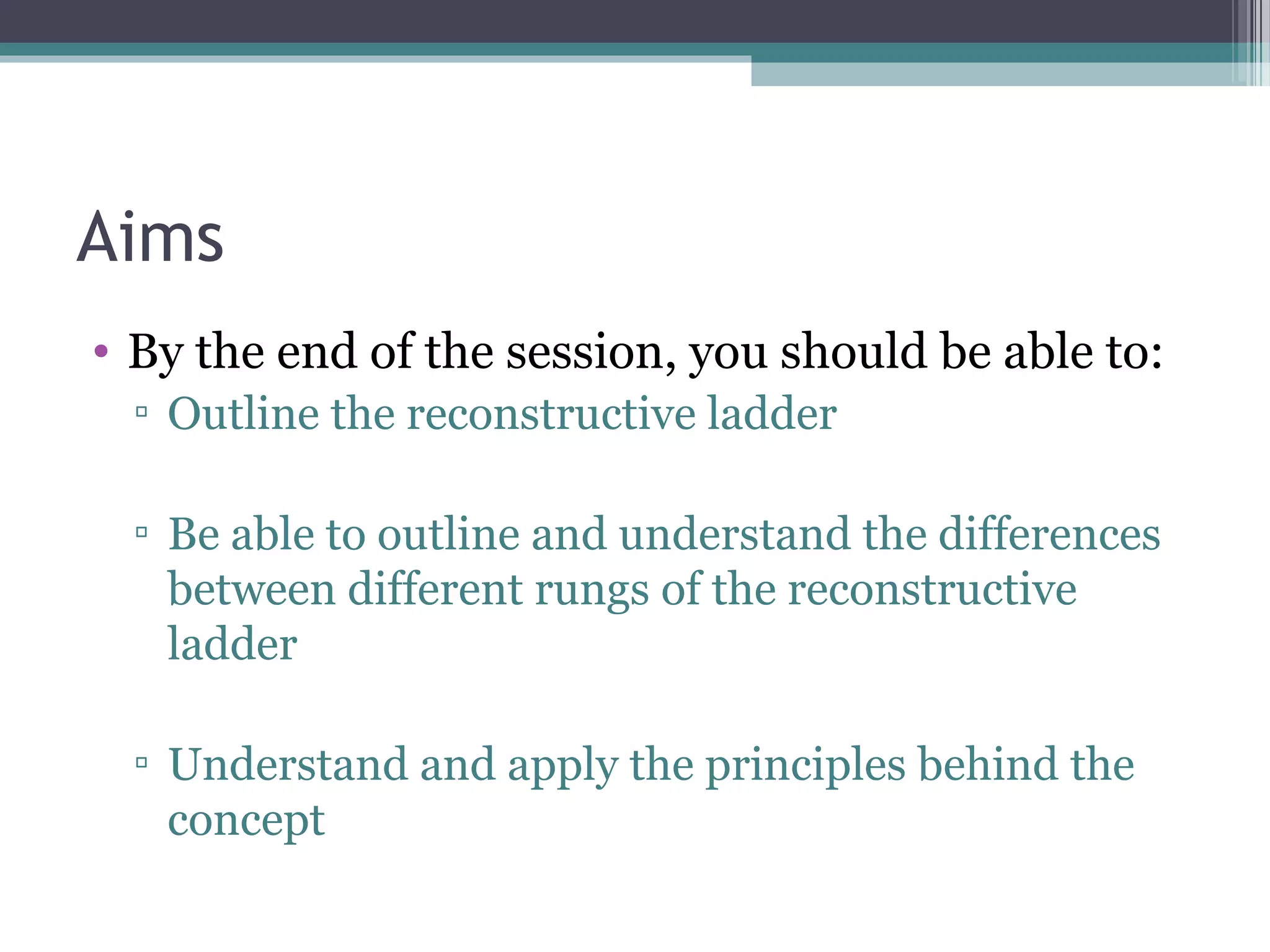 Aims

• By the end of the session, you should be able to:
▫ Outline the reconstructive ladder

▫ Be able to outline and understand the differences between different rungs of the reconstructive ladder

▫ Understand and apply the principles behind the concept